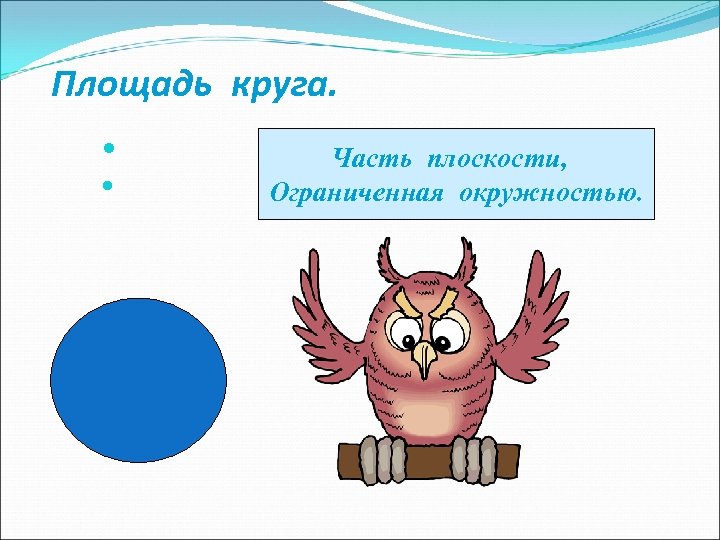 Площадь круга.

Часть плоскости,
Ограниченная окружностью.